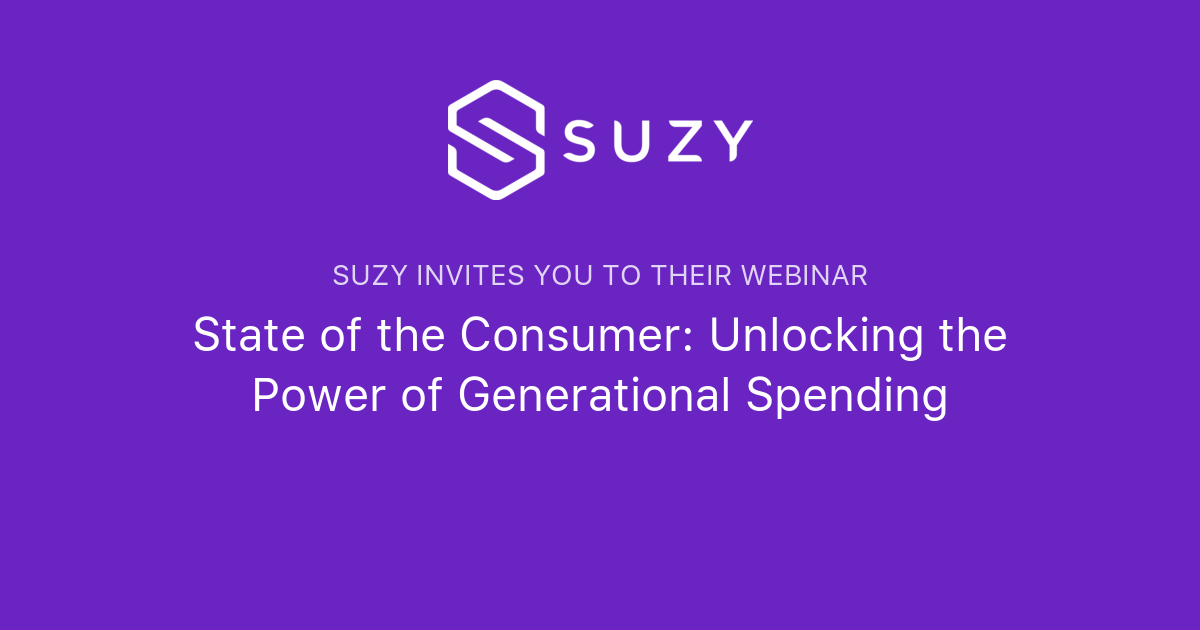 SUZY

SUZY INVITES YOU TO THEIR WEBINAR

State of the Consumer: Unlocking the Power of Generational Spending